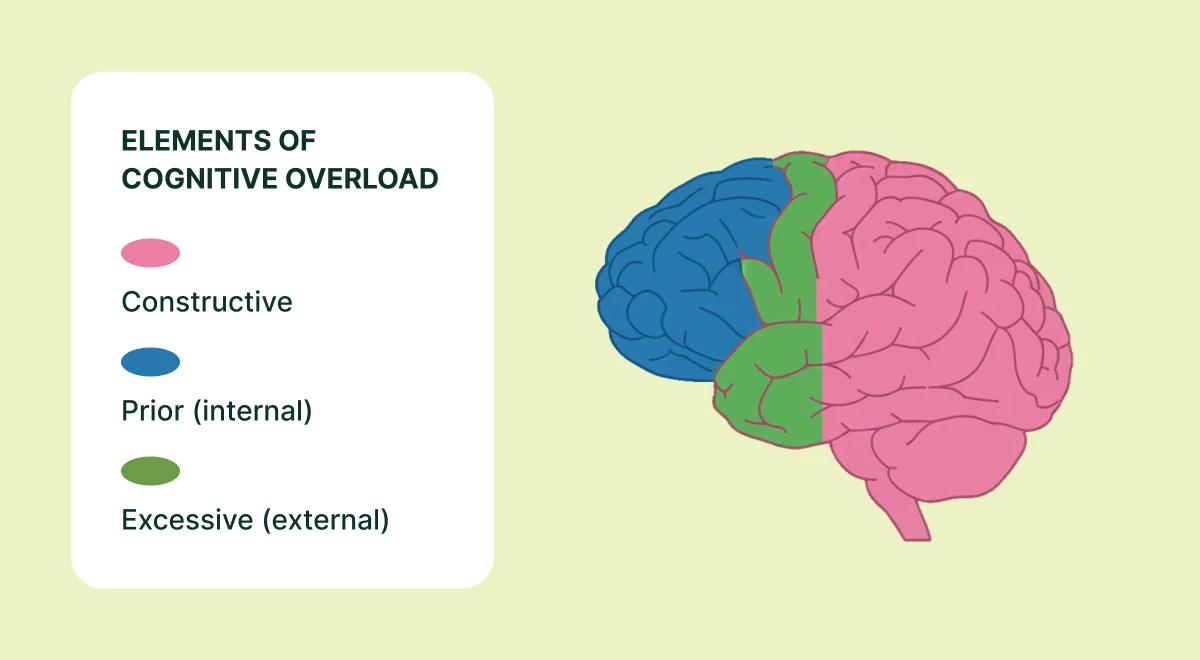 ELEMENTS OF COGNITIVE OVERLOAD

Constructive

Prior (internal)

Excessive (external)